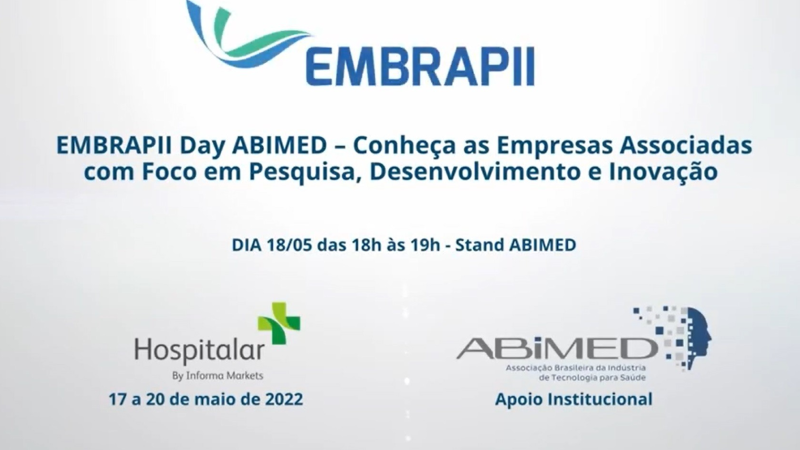 EMBRAPII

EMBRAPII Day ABIMED – Conheça as Empresas Associadas com Foco em Pesquisa, Desenvolvimento e Inovação

DIA 18/05 das 18h às 19h - Stand ABIMED

Hospitalar
By Informa Markets
17 a 20 de maio de 2022

ABIMED
Associação Brasileira da Indústria de Tecnologia para Saúde
Apoio Institucional